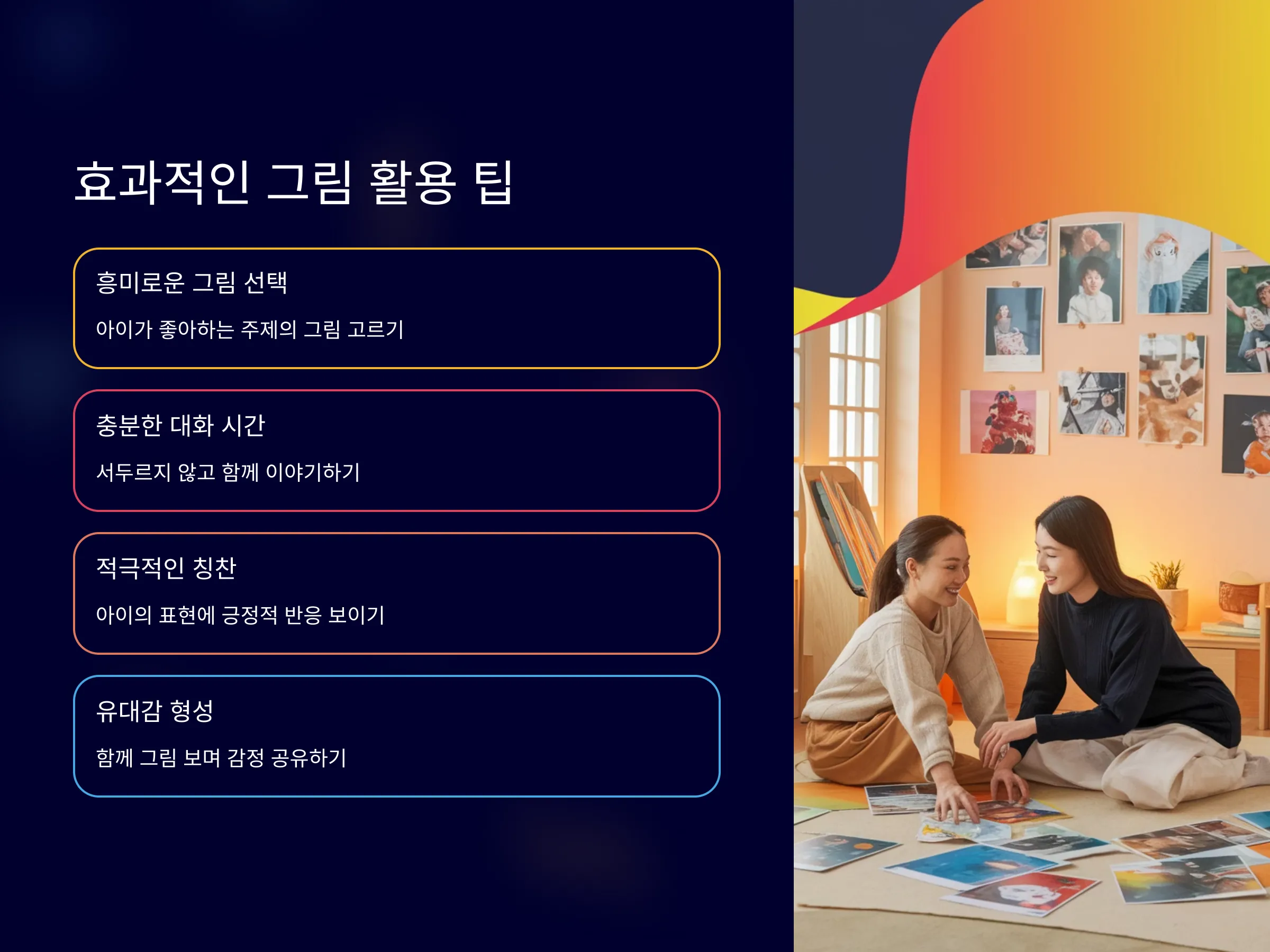 효과적인 그림 활용 팁

흥미로운 그림 선택

아이가 좋아하는 주제의 그림 고르기

충분한 대화 시간

서두르지 않고 함께 이야기하기

적극적인 칭찬

아이의 표현에 긍정적 반응 보이기

유대감 형성

함께 그림 보며 감정 공유하기